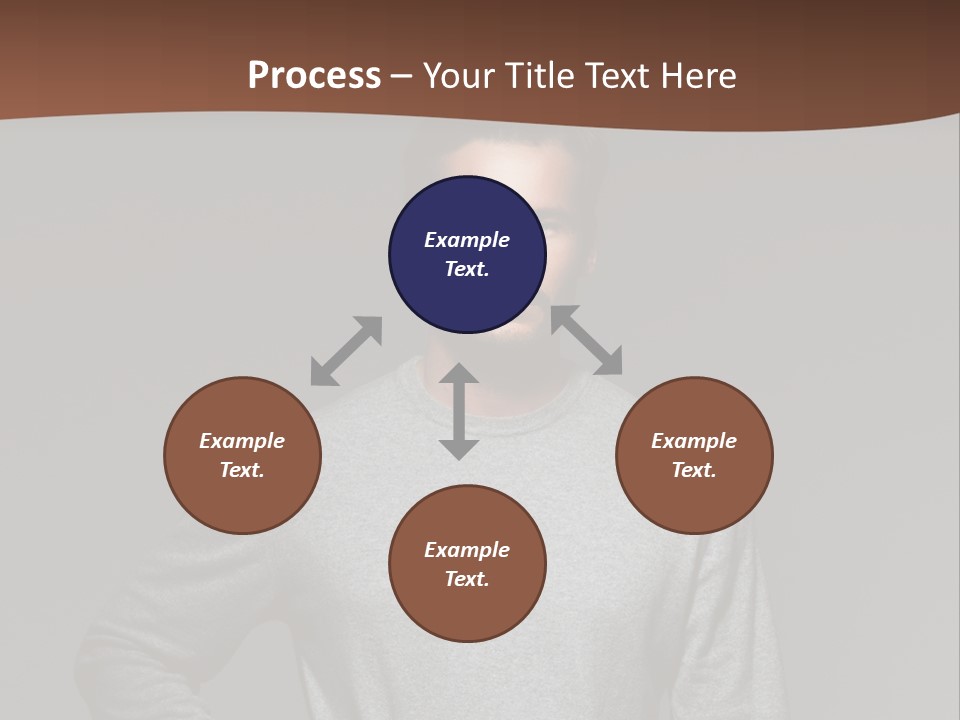 Process – Your Title Text Here

Example Text.

Example Text.

Example Text.

Example Text.